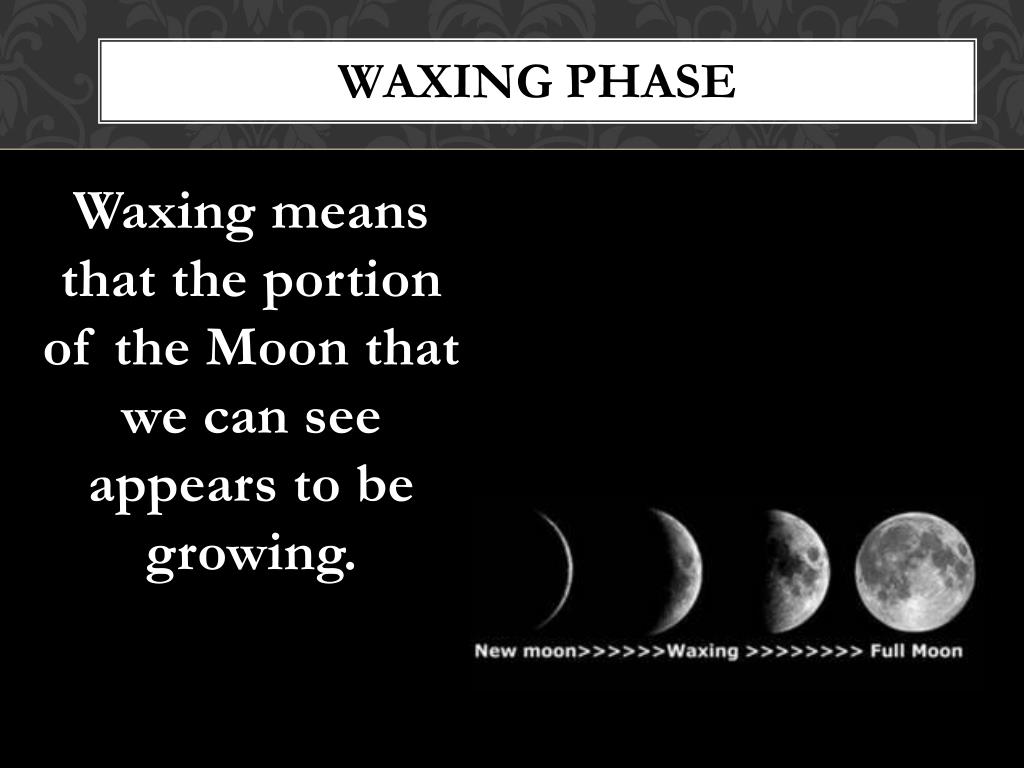 WAXING PHASE

Waxing means that the portion of the Moon that we can see appears to be growing.

New moon>>>>>>Waxing >>>>>>>> Full Moon